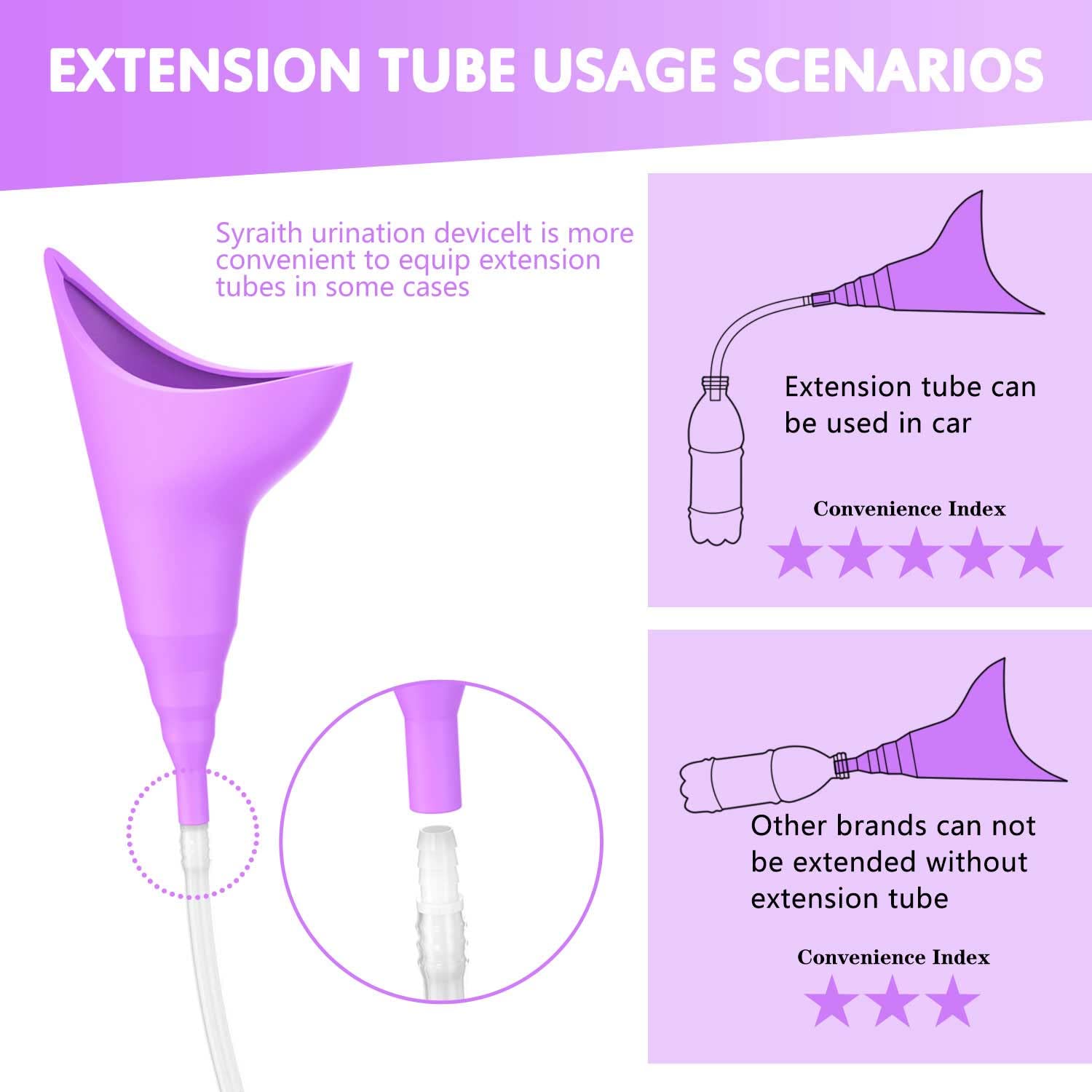 EXTENSION TUBE USAGE SCENARIOS

Syraith urination deviceIt is more convenient to equip extension tubes in some cases

Extension tube can be used in car

Convenience Index

★★★★★

Other brands can not be extended without extension tube

Convenience Index

★★★